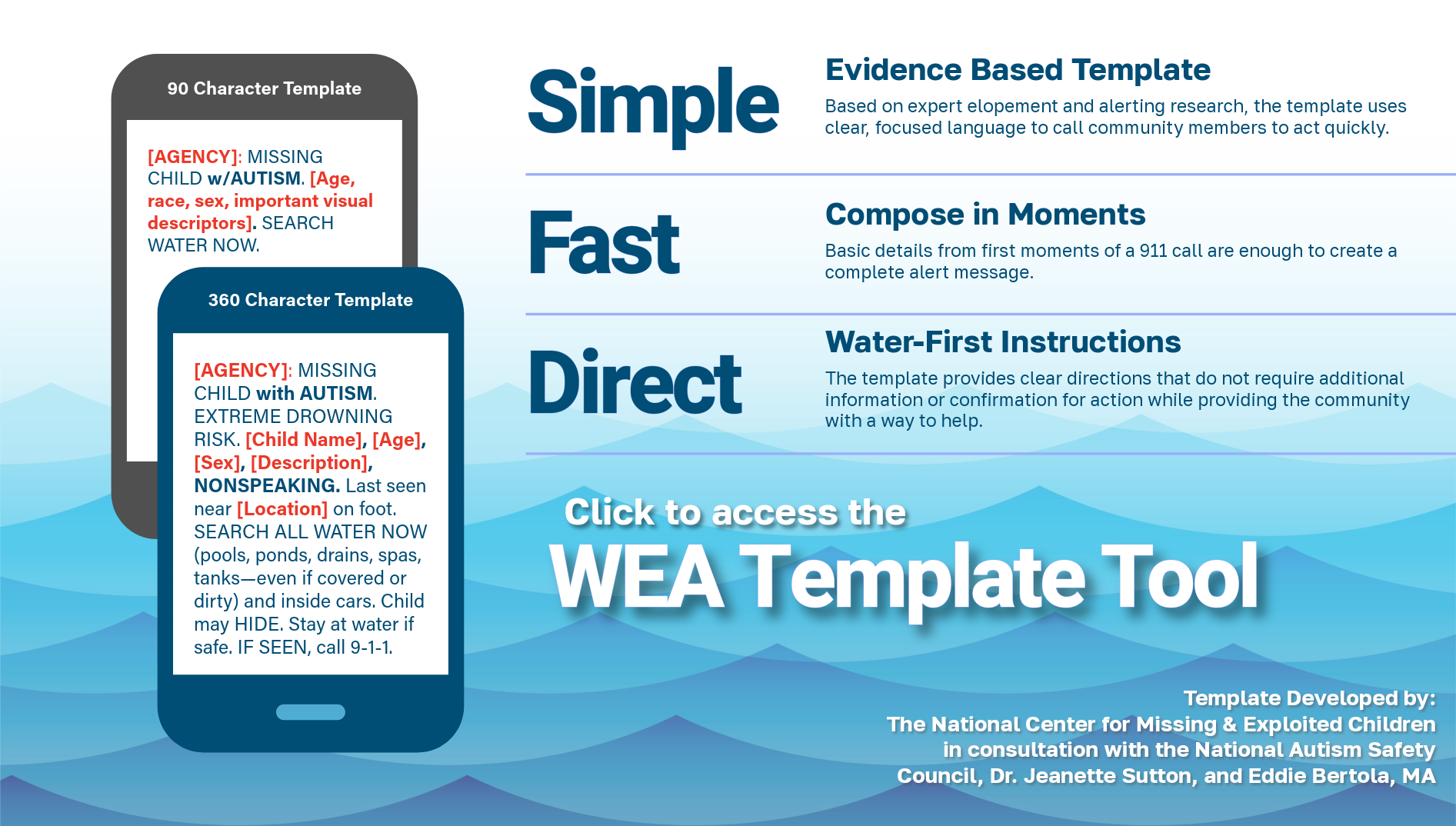 90 Character Template

[AGENCY]: MISSING CHILD w/AUTISM. [Age, race, sex, important visual descriptors]. SEARCH WATER NOW.

360 Character Template

[AGENCY]: MISSING CHILD with AUTISM. EXTREME DROWNING RISK. [Child Name], [Age], [Sex], [Description], NONSPEAKING. Last seen near [Location] on foot. SEARCH ALL WATER NOW (pools, ponds, drains, spas, tanks—even if covered or dirty) and inside cars. Child may HIDE. Stay at water if safe. IF SEEN, call 9-1-1.

Simple

Evidence Based Template

Based on expert elopement and alerting research, the template uses clear, focused language to call community members to act quickly.

Fast

Compose in Moments

Basic details from first moments of a 911 call are enough to create a complete alert message.

Direct

Water-First Instructions

The template provides clear directions that do not require additional information or confirmation for action while providing the community with a way to help.

Click to access the

WEA Template Tool

Template Developed by:
The National Center for Missing & Exploited Children in consultation with the National Autism Safety Council, Dr. Jeanette Sutton, and Eddie Bertola, MA